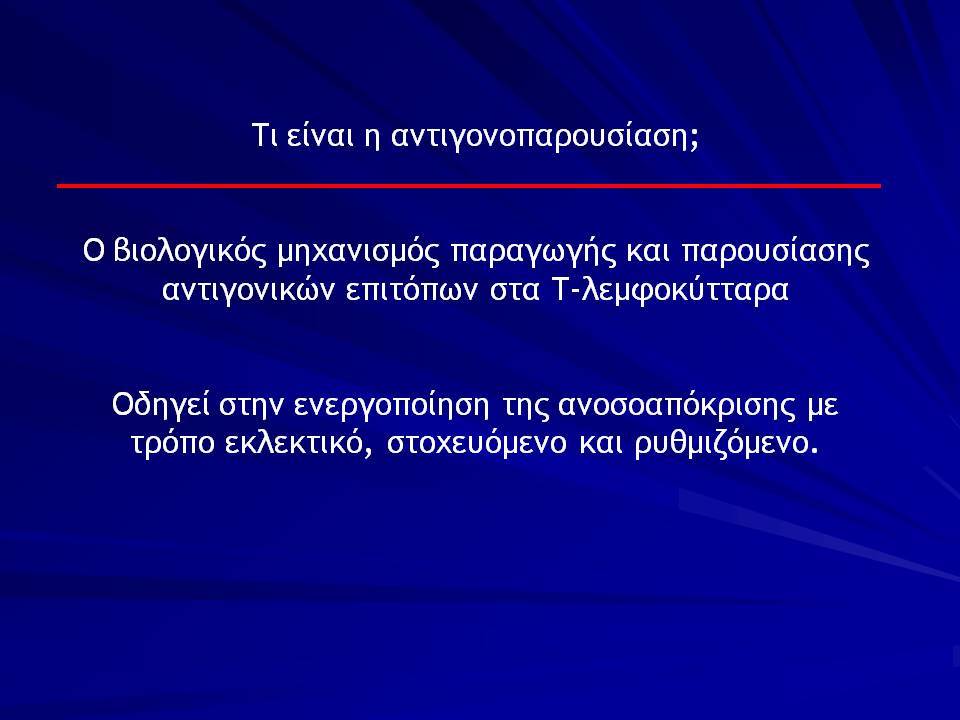 Τι είναι η αντιγονοπαρουσίαση;

Ο βιολογικός μηχανισμός παραγωγής και παρουσίασης αντιγονικών επιτόπων στα Τ-λεμφοκύτταρα

Οδηγεί στην ενεργοποίηση της ανοσοαπόκρισης με τρόπο εκλεκτικό, στοχευόμενο και ρυθμιζόμενο.